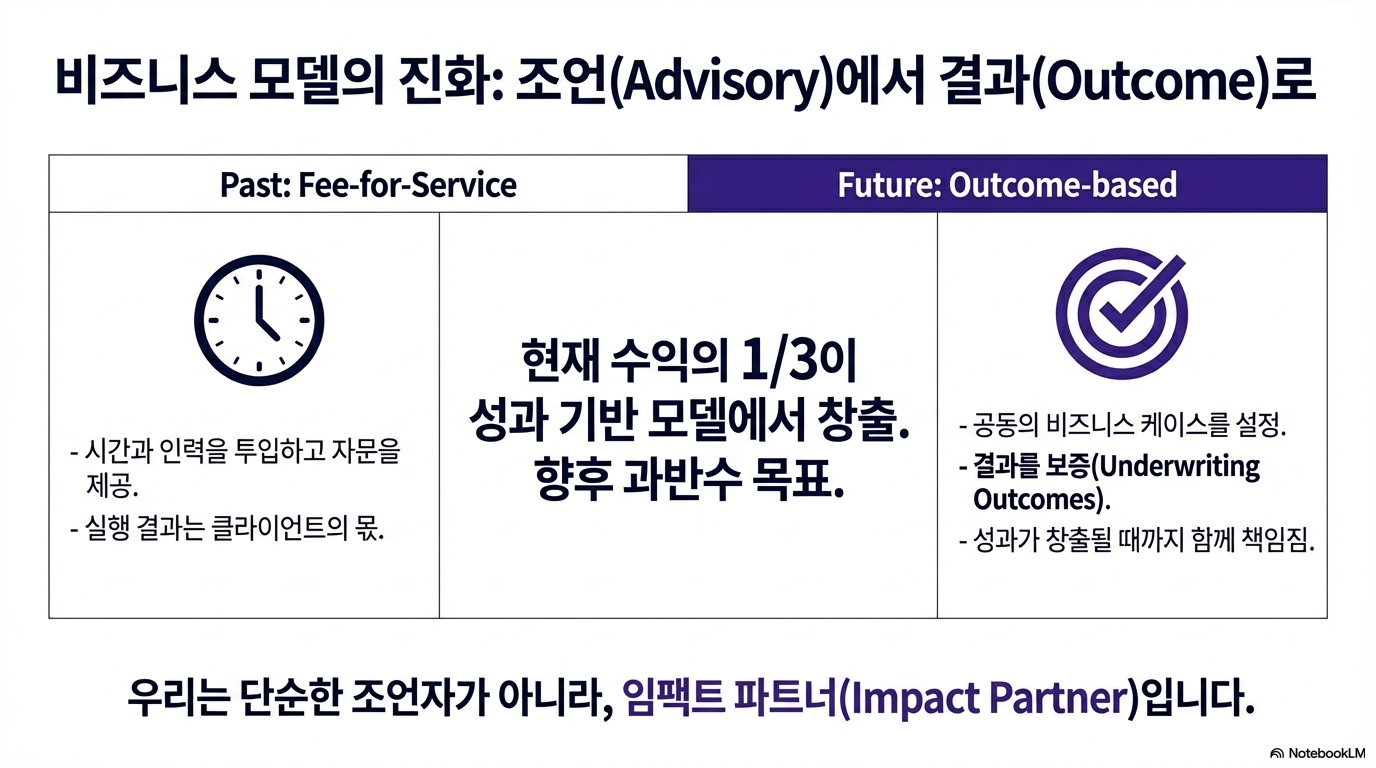 비즈니스 모델의 진화: 조언(Advisory)에서 결과(Outcome)로

Past: Fee-for-Service

Future: Outcome-based

- 시간과 인력을 투입하고 자문을 제공.
- 실행 결과는 클라이언트의 몫.

현재 수익의 1/3이 성과 기반 모델에서 창출. 향후 과반수 목표.

- 공동의 비즈니스 케이스를 설정.
- 결과를 보증(Underwriting Outcomes).
- 성과가 창출될 때까지 함께 책임짐.

우리는 단순한 조언자가 아니라, 임팩트 파트너(Impact Partner)입니다.

NotebookLM